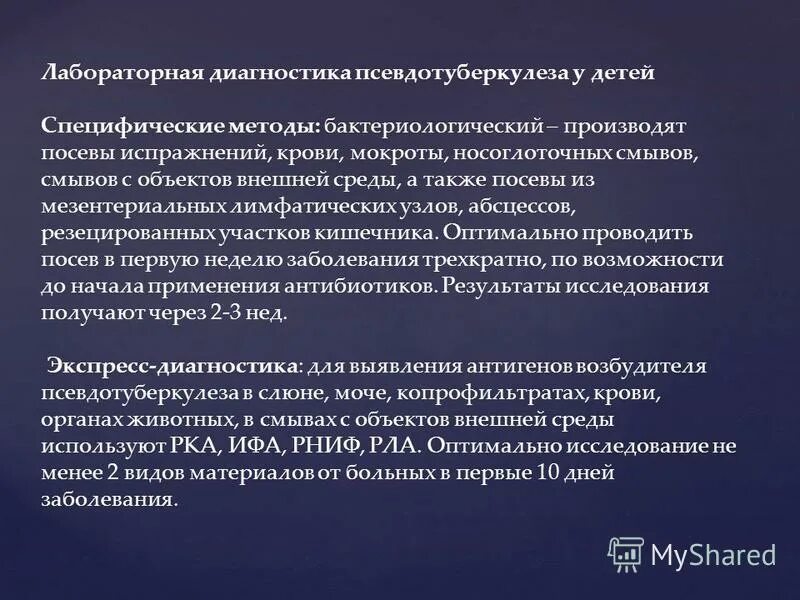 Лабораторная диагностика псевдотуберкулеза у детей

Специфические методы: бактериологический – производят посевы испражнений, крови, мокроты, носоглоточных смывов, смывов с объектов внешней среды, а также посевы из мезентериальных лимфатических узлов, абсцессов, резецированных участков кишечника. Оптимально проводить посев в первую неделю заболевания трехкратно, по возможности до начала применения антибиотиков. Результаты исследования получают через 2-3 нед.

Экспресс-диагностика: для выявления антигенов возбудителя псевдотуберкулеза в слюне, моче, копрофильтратах, крови, органах животных, в смывах с объектов внешней среды используют РКА, ИФА, РНИФ, РЛА. Оптимально исследование не менее 2 видов материалов от больных в первые 10 дней заболевания.

MyShared